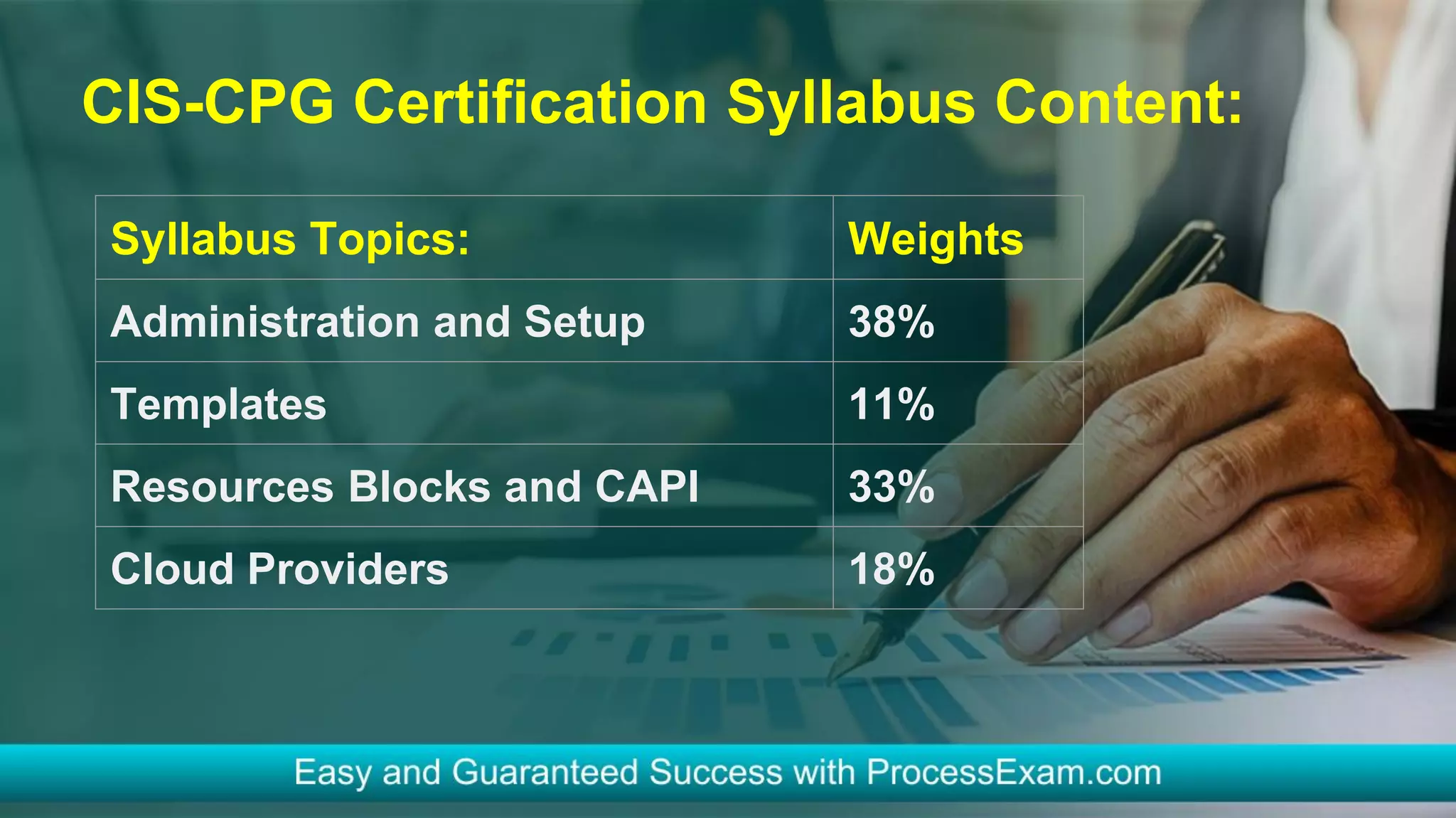 CIS-CPG Certification Syllabus Content:

| Syllabus Topics: | Weights |
|---|---|
| Administration and Setup | 38% |
| Templates | 11% |
| Resources Blocks and CAPI | 33% |
| Cloud Providers | 18% |

Easy and Guaranteed Success with ProcessExam.com